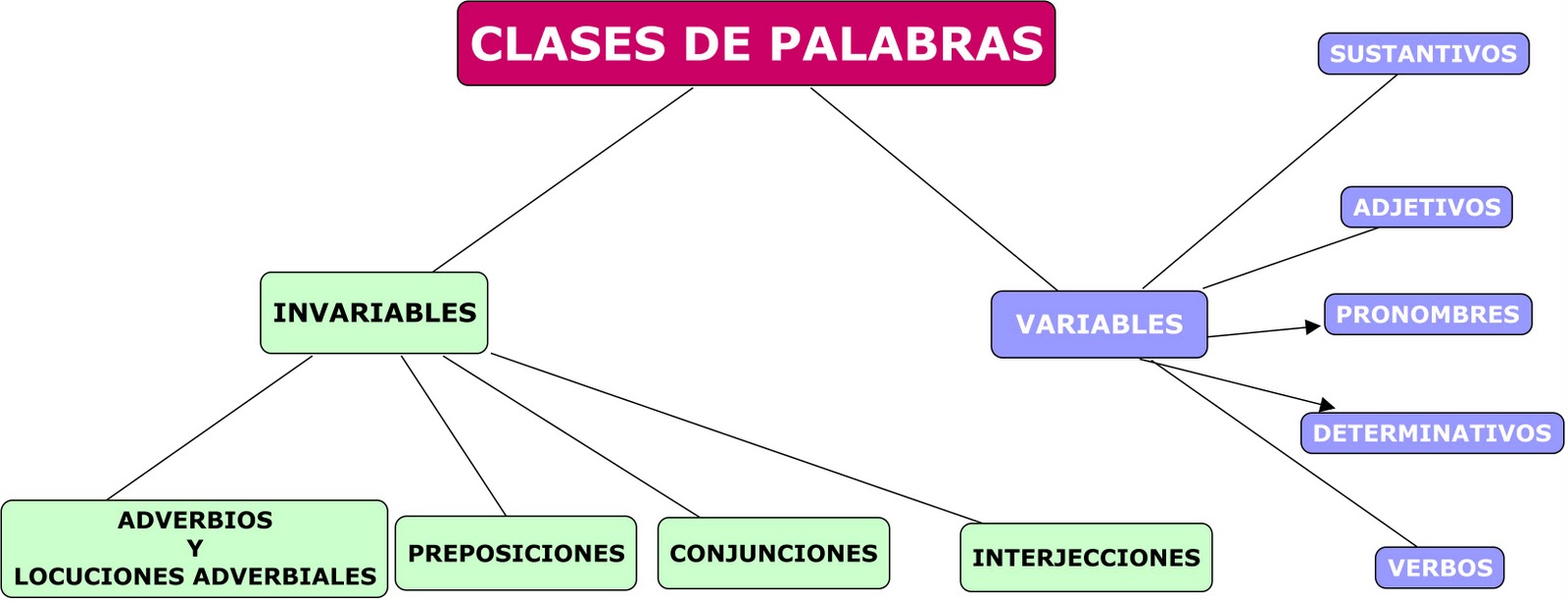 CLASES DE PALABRAS

INVARIABLES

ADVERBIOS
Y
LOCUCIONES ADVERBIALES

PREPOSICIONES

CONJUNCIONES

INTERJECCIONES

VARIABLES

SUSTANTIVOS

ADJETIVOS

PRONOMBRES

DETERMINATIVOS

VERBOS